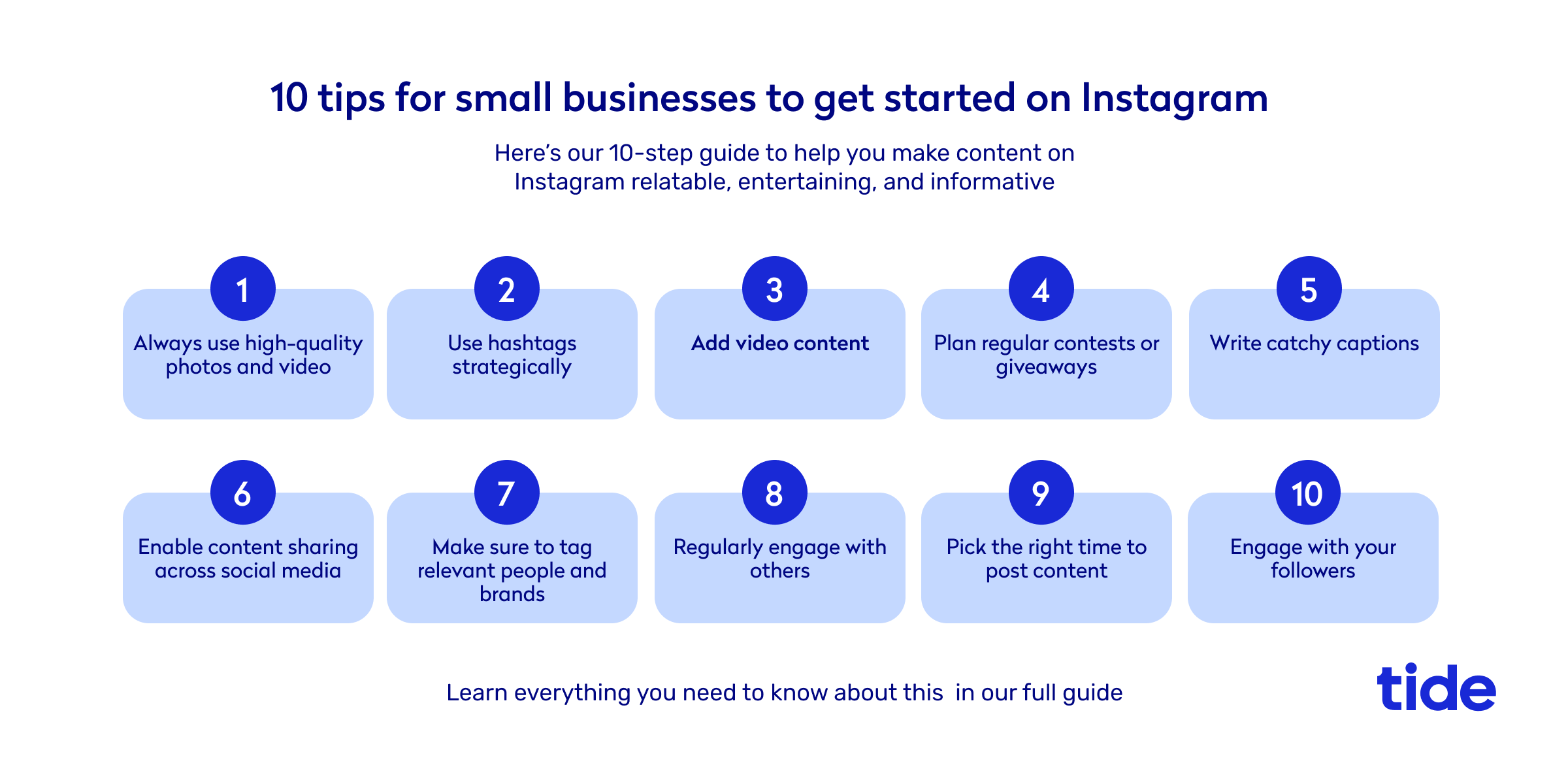 10 tips for small businesses to get started on Instagram

Here's our 10-step guide to help you make content on Instagram relatable, entertaining, and informative

1
Always use high-quality photos and video

2
Use hashtags strategically

3
Add video content

4
Plan regular contests or giveaways

5
Write catchy captions

6
Enable content sharing across social media

7
Make sure to tag relevant people and brands

8
Regularly engage with others

9
Pick the right time to post content

10
Engage with your followers

Learn everything you need to know about this in our full guide

tide